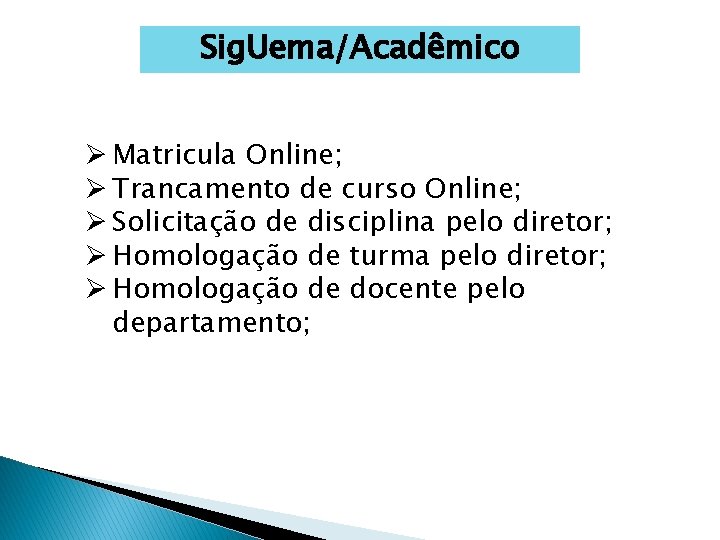 SigUema/Acadêmico

➢ Matricula Online;
➢ Trancamento de curso Online;
➢ Solicitação de disciplina pelo diretor;
➢ Homologação de turma pelo diretor;
➢ Homologação de docente pelo departamento;